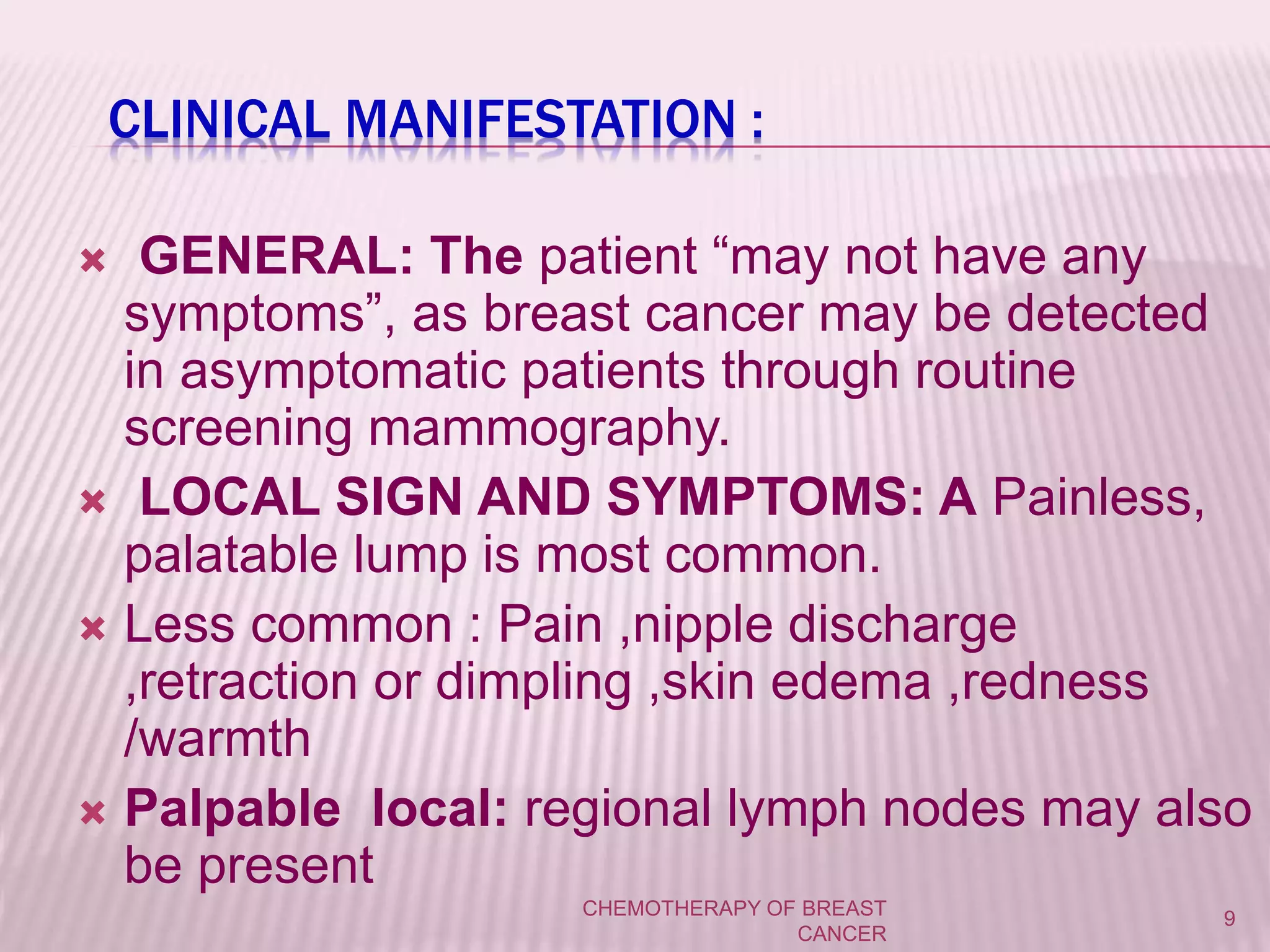 CLINICAL MANIFESTATION :

GENERAL: The patient “may not have any symptoms”, as breast cancer may be detected in asymptomatic patients through routine screening mammography.

LOCAL SIGN AND SYMPTOMS: A Painless, palatable lump is most common.

Less common : Pain ,nipple discharge ,retraction or dimpling ,skin edema ,redness /warmth

Palpable local: regional lymph nodes may also be present

CHEMOTHERAPY OF BREAST CANCER

9